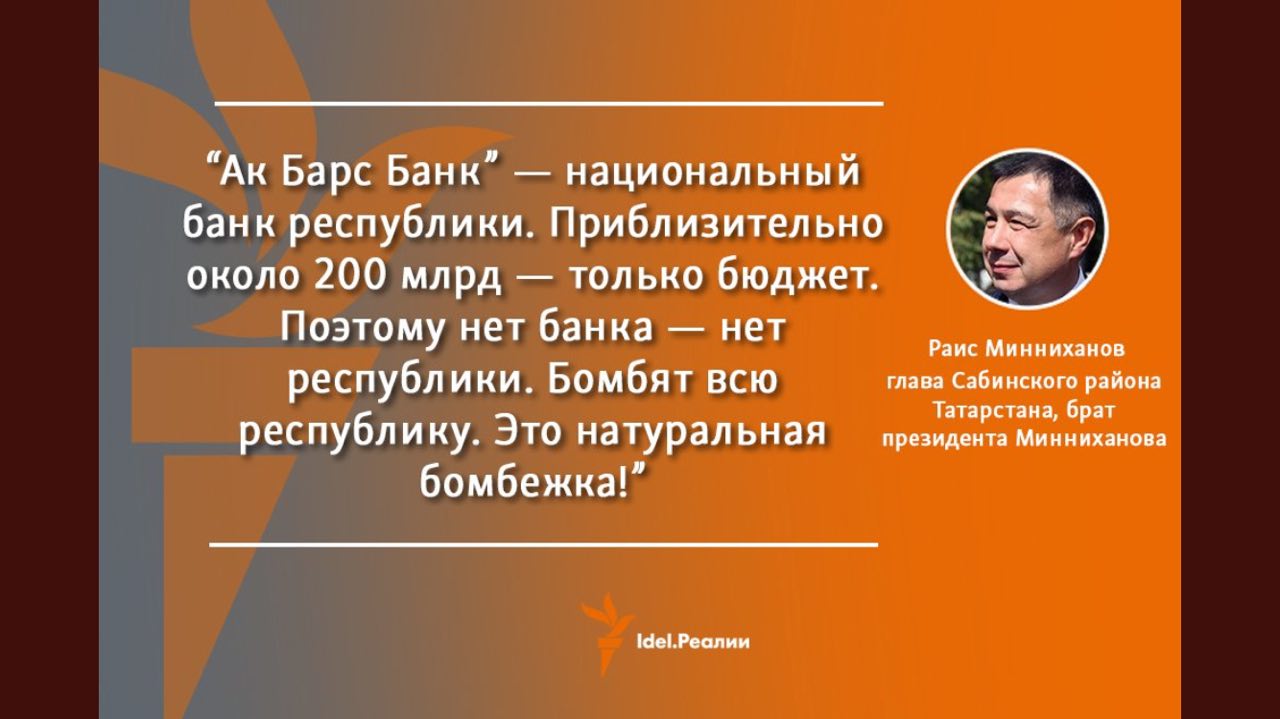 “Ак Барс Банк” — национальный банк республики. Приблизительно около 200 млрд — только бюджет. Поэтому нет банка — нет республики. Бомбят всю республику. Это натуральная бомбежка!”

Раис Минниханов
глава Сабинского района Татарстана, брат президента Минниханова

Idel.Реалии